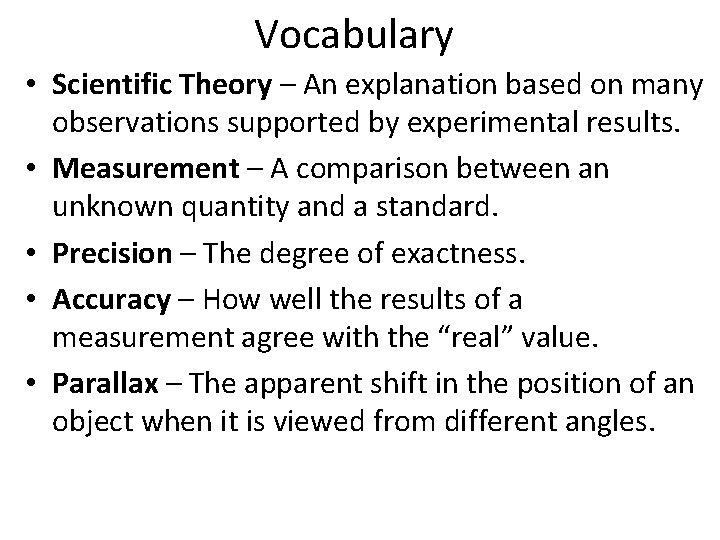 Vocabulary

• Scientific Theory – An explanation based on many observations supported by experimental results.

• Measurement – A comparison between an unknown quantity and a standard.

• Precision – The degree of exactness.

• Accuracy – How well the results of a measurement agree with the “real” value.

• Parallax – The apparent shift in the position of an object when it is viewed from different angles.